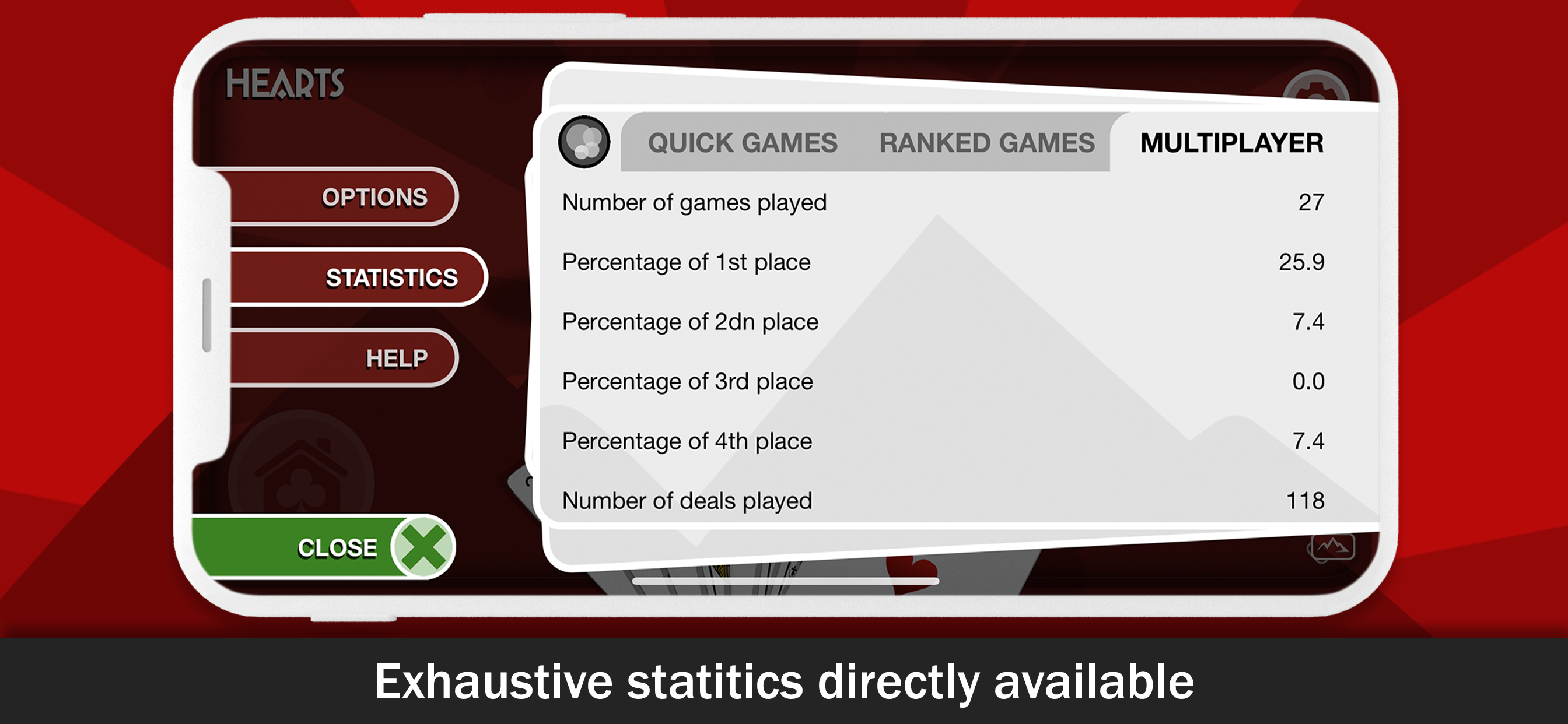 HEARTS

OPTIONS

STATISTICS

HELP

CLOSE

QUICK GAMES RANKED GAMES MULTIPLAYER

| | |
|---|---|
| Number of games played | 27 |
| Percentage of 1st place | 25.9 |
| Percentage of 2dn place | 7.4 |
| Percentage of 3rd place | 0.0 |
| Percentage of 4th place | 7.4 |
| Number of deals played | 118 |

Exhaustive statitics directly available